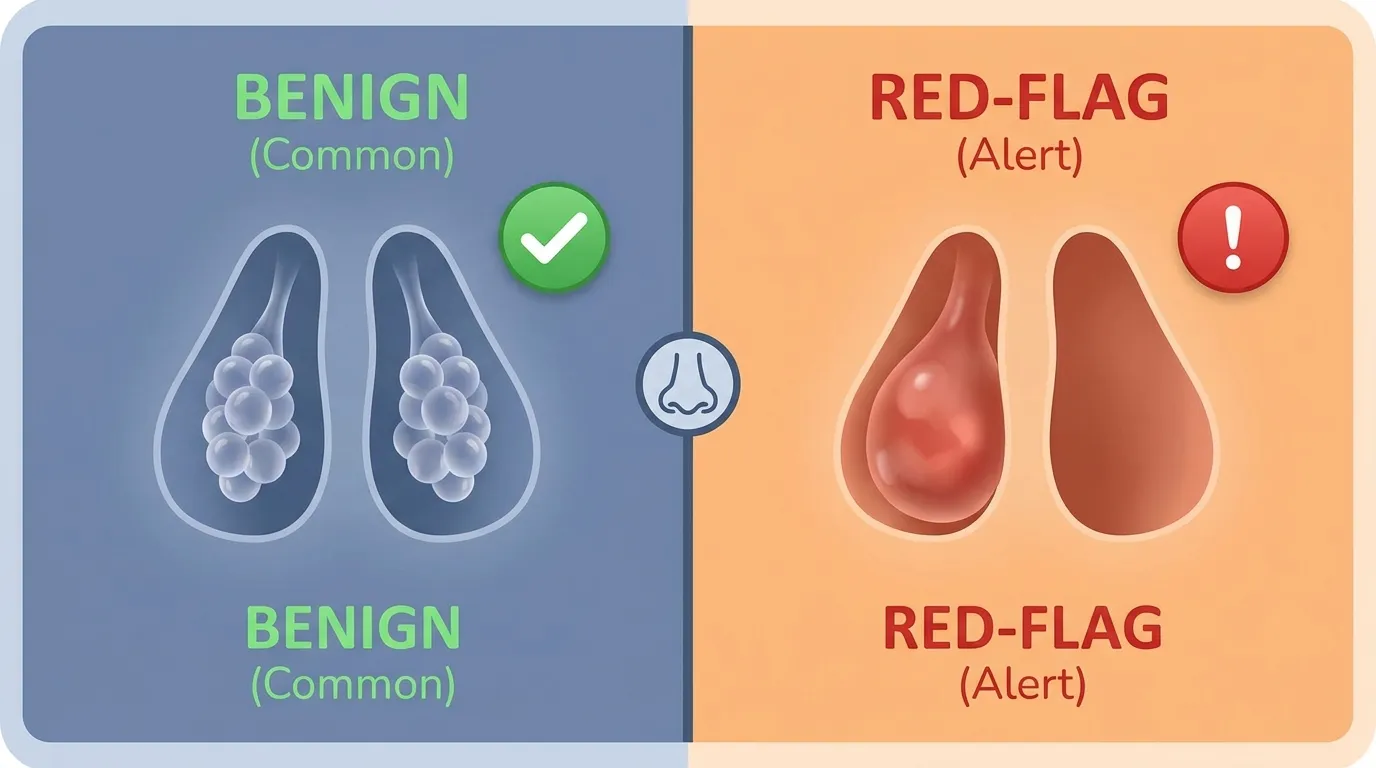 BENIGN
(Common)

BENIGN
(Common)

RED-FLAG
(Alert)

!

RED-FLAG
(Alert)